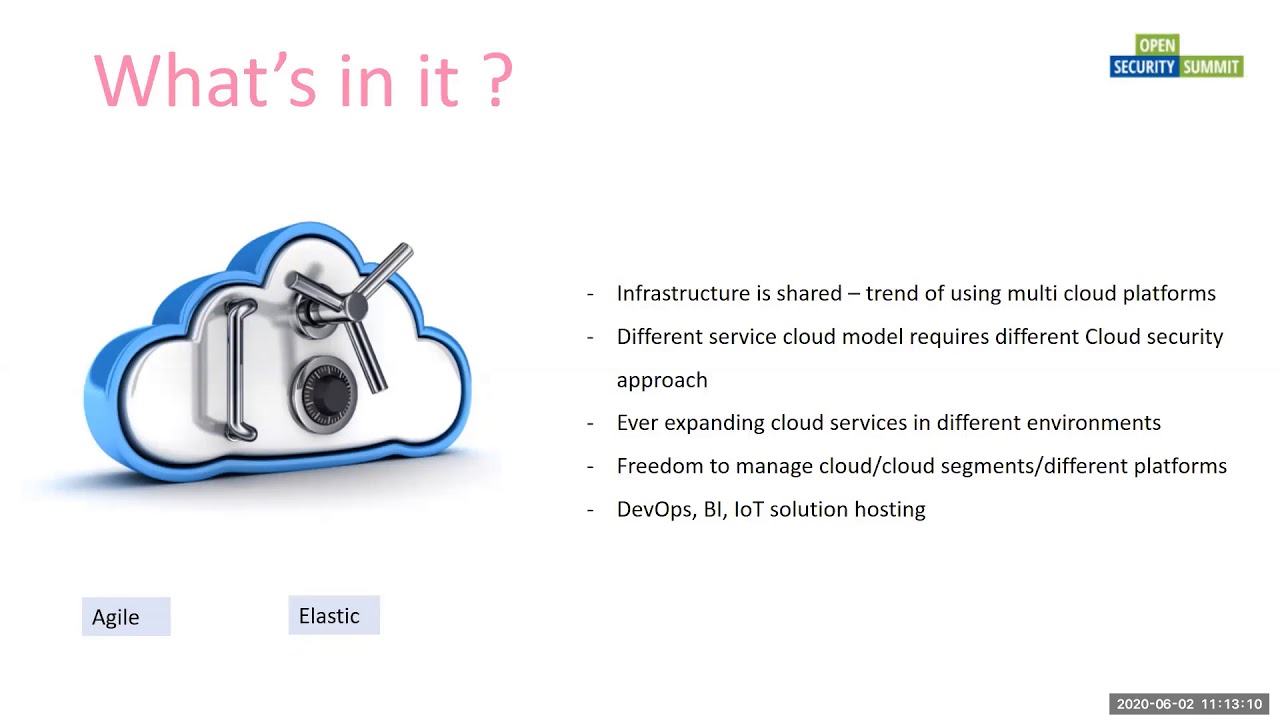 What's in it ?

OPEN
SECURITY SUMMIT

- Infrastructure is shared – trend of using multi cloud platforms
- Different service cloud model requires different Cloud security approach
- Ever expanding cloud services in different environments
- Freedom to manage cloud/cloud segments/different platforms
- DevOps, BI, IoT solution hosting

Agile

Elastic

2020-06-02 11:13:10